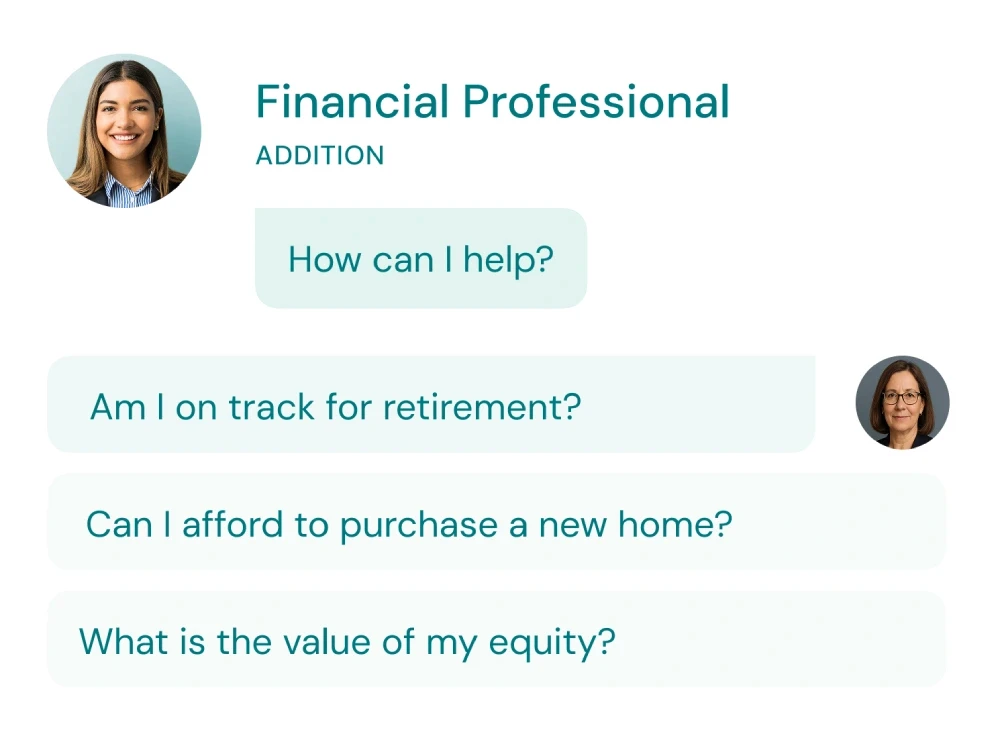 Financial Professional
ADDITION

How can I help?

Am I on track for retirement?

Can I afford to purchase a new home?

What is the value of my equity?